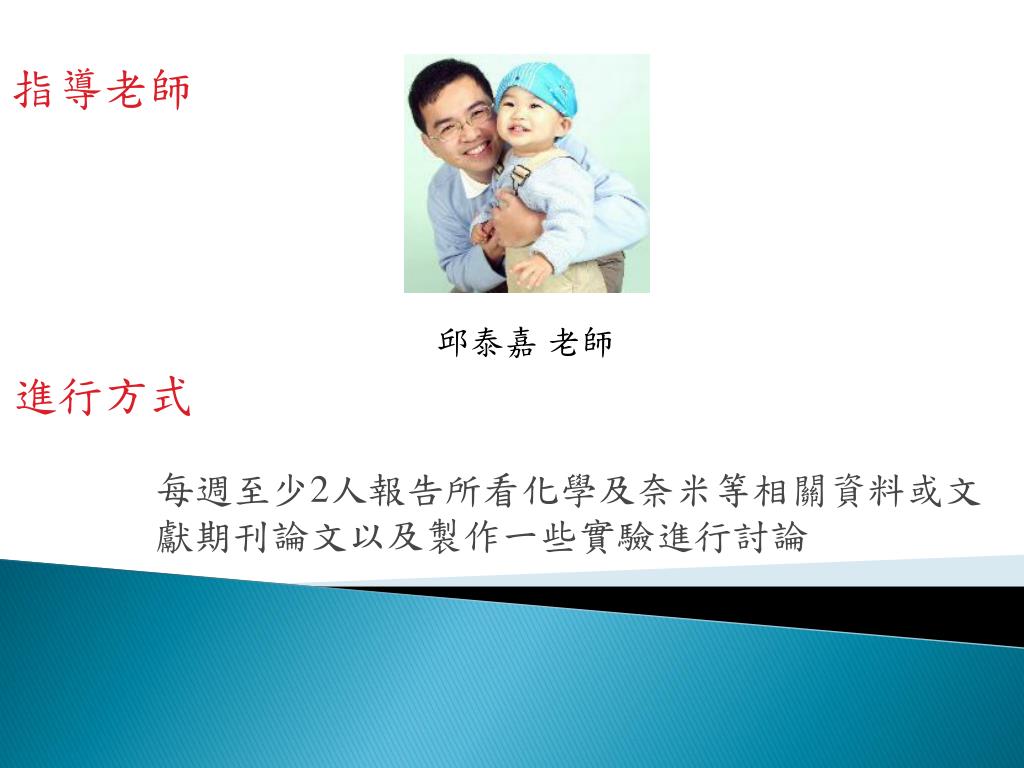 指導老師

邱泰嘉 老師

進行方式

每週至少2人報告所看化學及奈米等相關資料或文獻期刊論文以及製作一些實驗進行討論